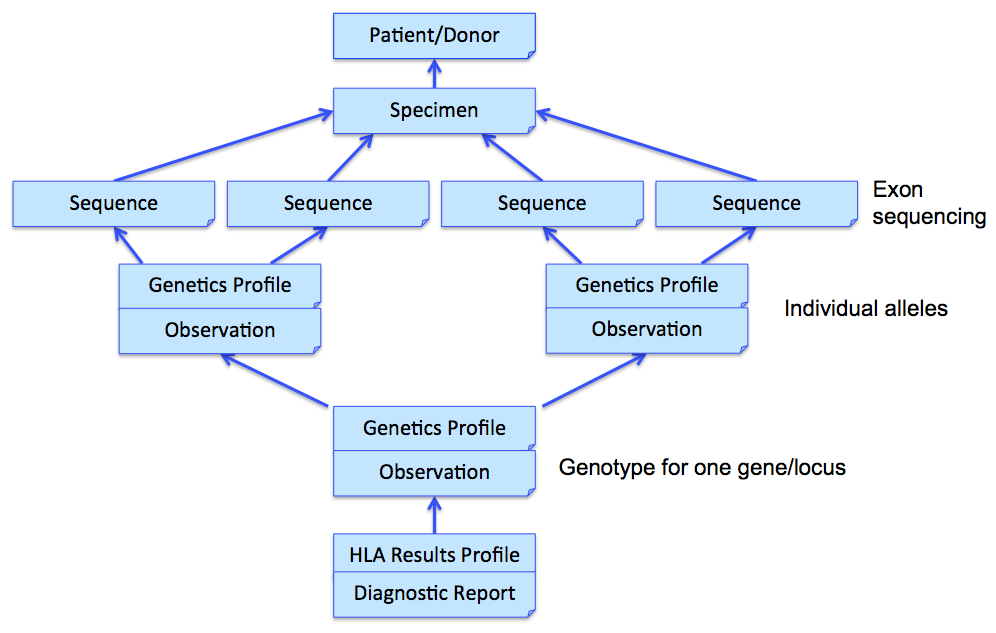 Patient/Donor

Specimen

Sequence

Sequence

Sequence

Sequence

Exon sequencing

Genetics Profile

Observation

Genetics Profile

Observation

Individual alleles

Genetics Profile

Observation

Genotype for one gene/locus

HLA Results Profile

Diagnostic Report